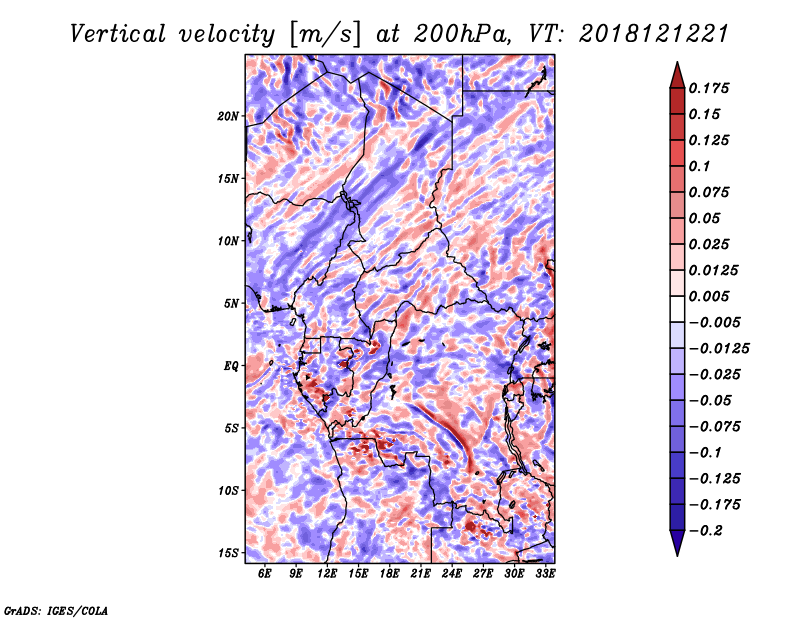 Vertical velocity [m/s] at 200hPa, VT: 2018121221

20N
15N
10N
5N
EQ
5S
10S
15S

6E 9E 12E 15E 18E 21E 24E 27E 30E 33E

0.175
0.15
0.125
0.1
0.075
0.05
0.025
0.0125
0.005
-0.005
-0.0125
-0.025
-0.05
-0.075
-0.1
-0.125
-0.175
-0.2

GrADS: IGES/COLA